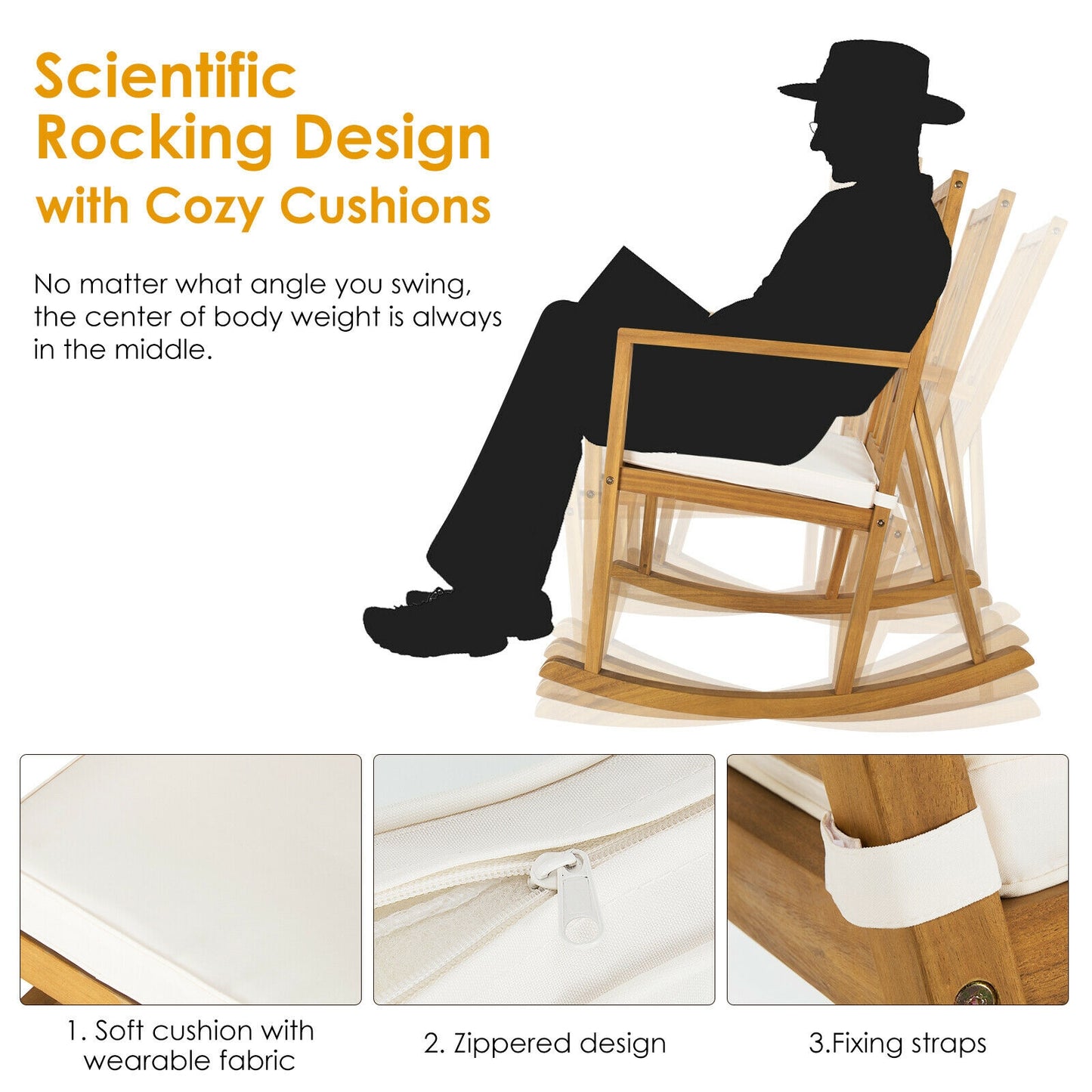 Scientific Rocking Design with Cozy Cushions

No matter what angle you swing, the center of body weight is always in the middle.

1. Soft cushion with wearable fabric

2. Zippered design

3.Fixing straps